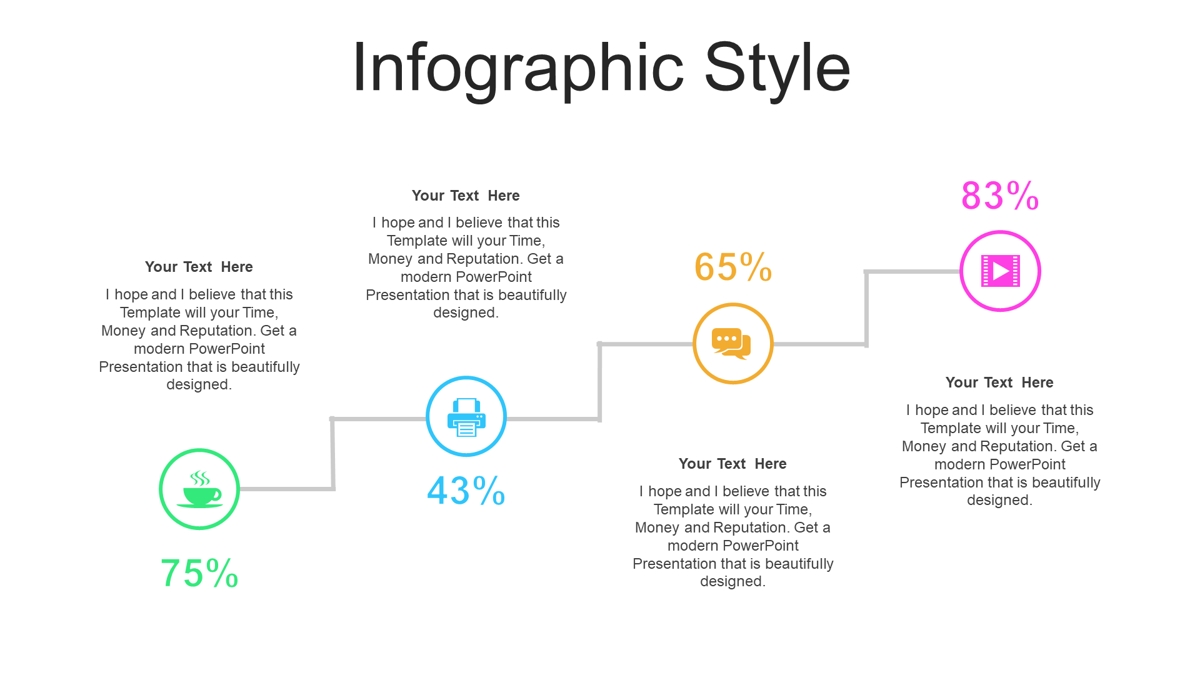 Infographic Style

Your Text Here
I hope and I believe that this Template will your Time, Money and Reputation. Get a modern PowerPoint Presentation that is beautifully designed.

75%

Your Text Here
I hope and I believe that this Template will your Time, Money and Reputation. Get a modern PowerPoint Presentation that is beautifully designed.

43%

65%

Your Text Here
I hope and I believe that this Template will your Time, Money and Reputation. Get a modern PowerPoint Presentation that is beautifully designed.

83%

Your Text Here
I hope and I believe that this Template will your Time, Money and Reputation. Get a modern PowerPoint Presentation that is beautifully designed.